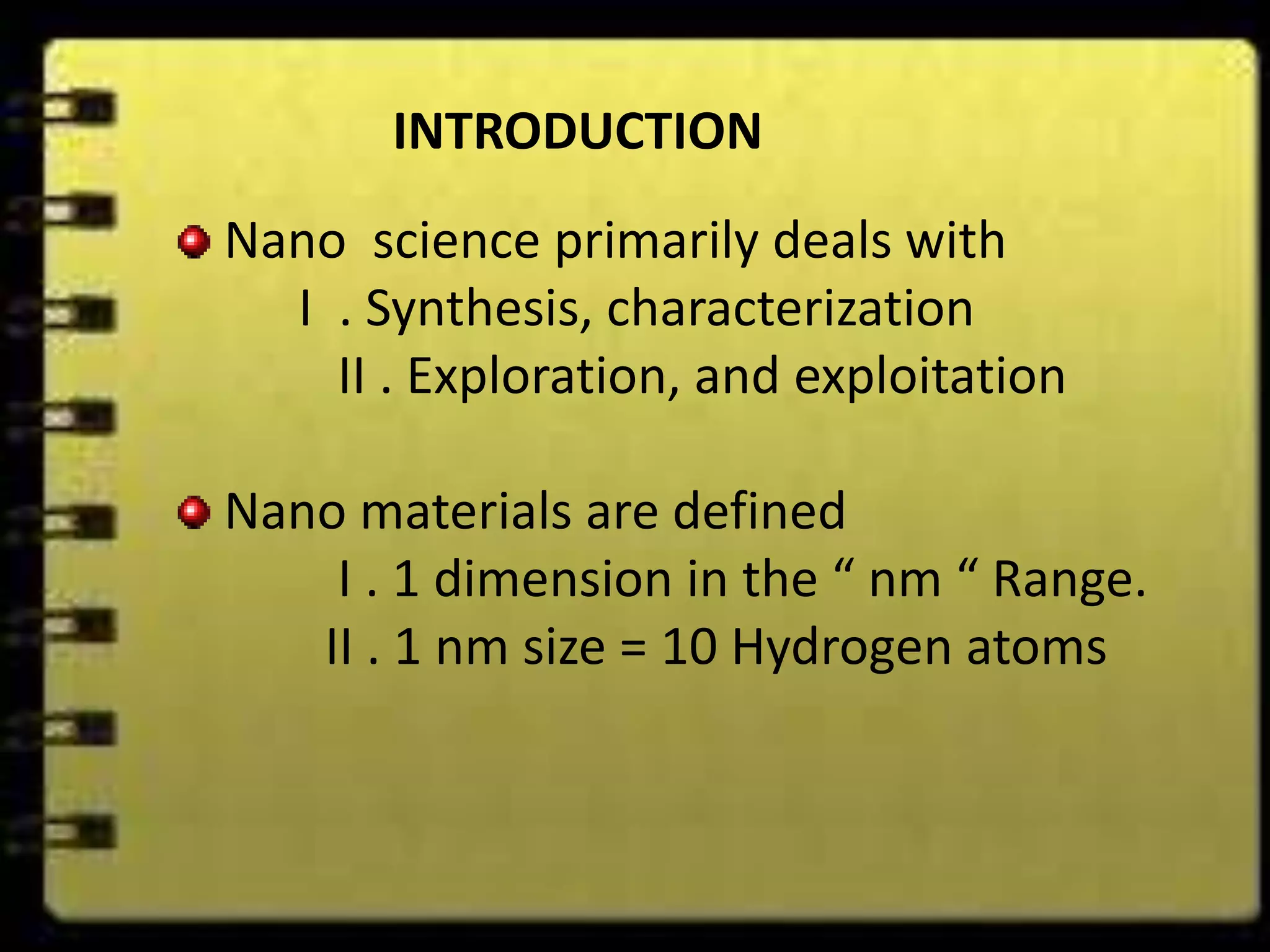 INTRODUCTION

Nano science primarily deals with
I . Synthesis, characterization
II . Exploration, and exploitation

Nano materials are defined
I . 1 dimension in the “ nm “ Range.
II . 1 nm size = 10 Hydrogen atoms